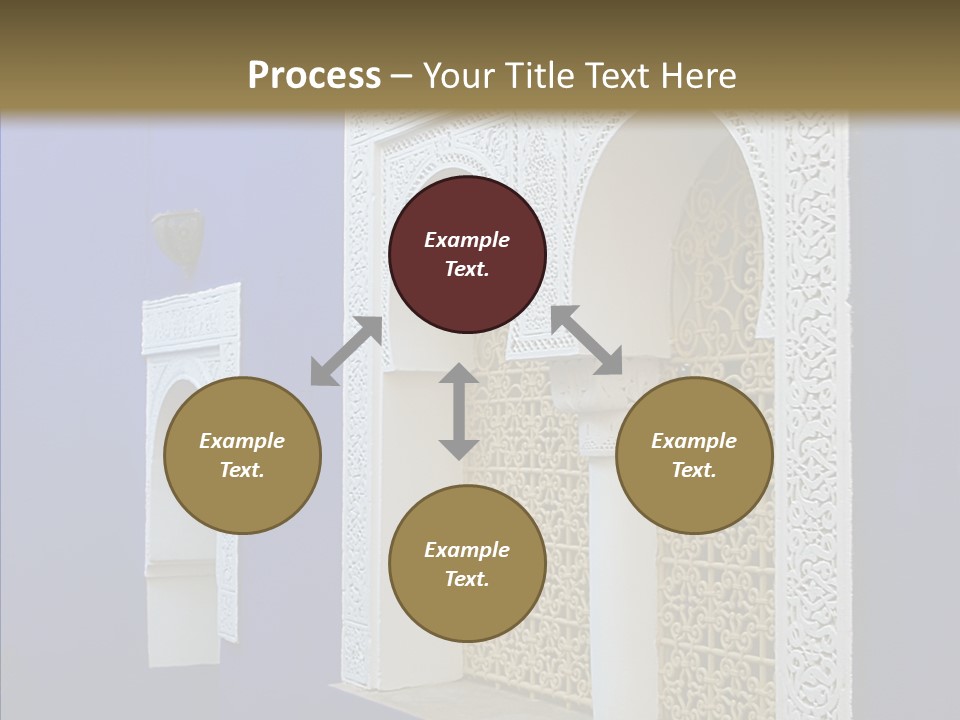 Process – Your Title Text Here

Example Text.

Example Text.

Example Text.

Example Text.